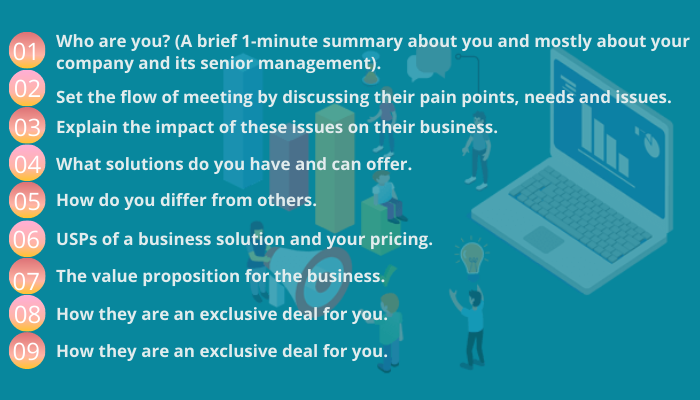 01 Who are you? (A brief 1-minute summary about you and mostly about your company and its senior management).

02 Set the flow of meeting by discussing their pain points, needs and issues.

03 Explain the impact of these issues on their business.

04 What solutions do you have and can offer.

05 How do you differ from others.

06 USPs of a business solution and your pricing.

07 The value proposition for the business.

08 How they are an exclusive deal for you.

09 How they are an exclusive deal for you.